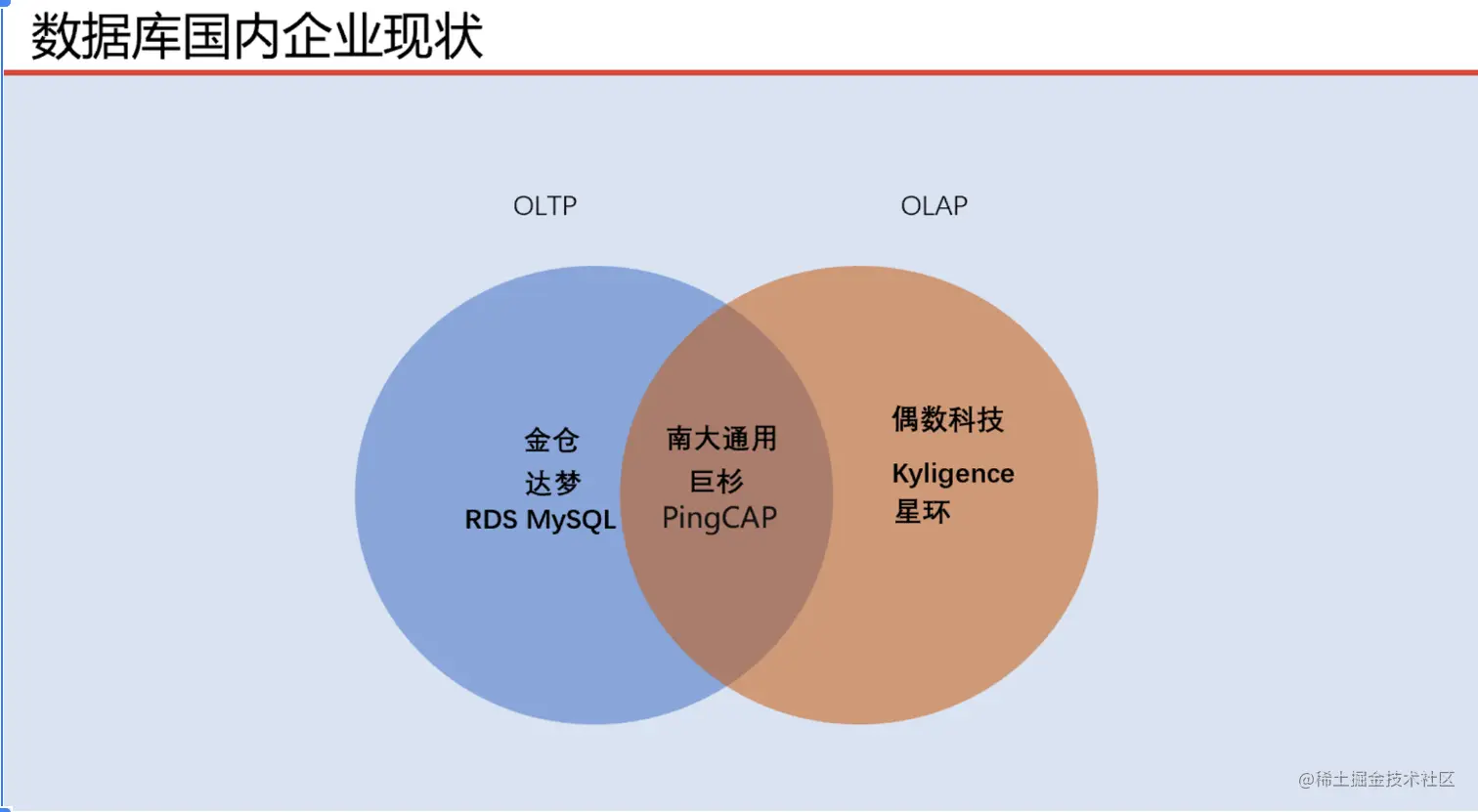 数据库国内企业现状

OLTP

OLAP

金仓
达梦
RDS MySQL

南大通用
巨杉
PingCAP

偶数科技
Kyligence
星环

@稀土掘金技术社区